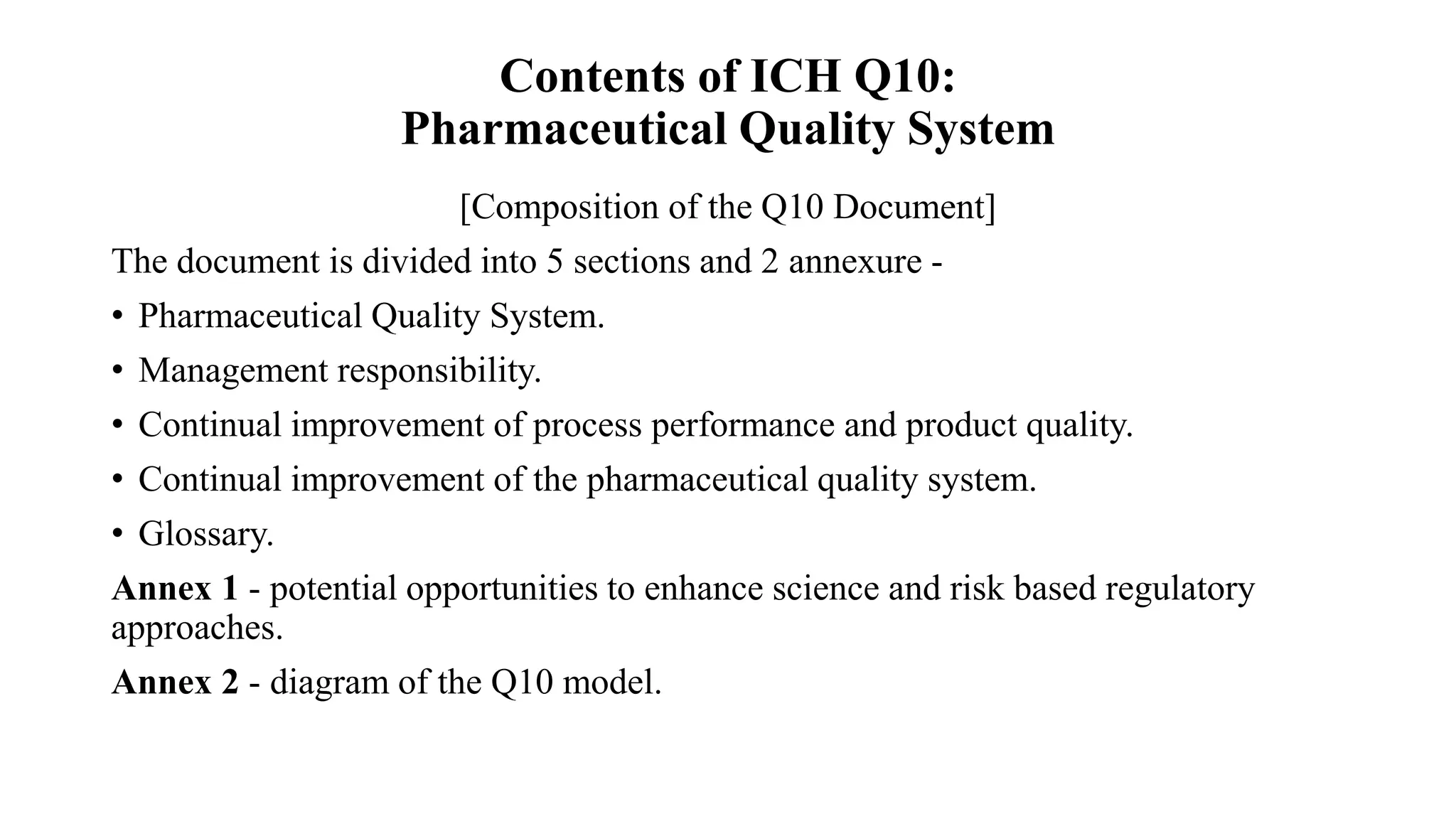 Contents of ICH Q10:
Pharmaceutical Quality System

[Composition of the Q10 Document]

The document is divided into 5 sections and 2 annexure -

• Pharmaceutical Quality System.
• Management responsibility.
• Continual improvement of process performance and product quality.
• Continual improvement of the pharmaceutical quality system.
• Glossary.

Annex 1 - potential opportunities to enhance science and risk based regulatory approaches.

Annex 2 - diagram of the Q10 model.